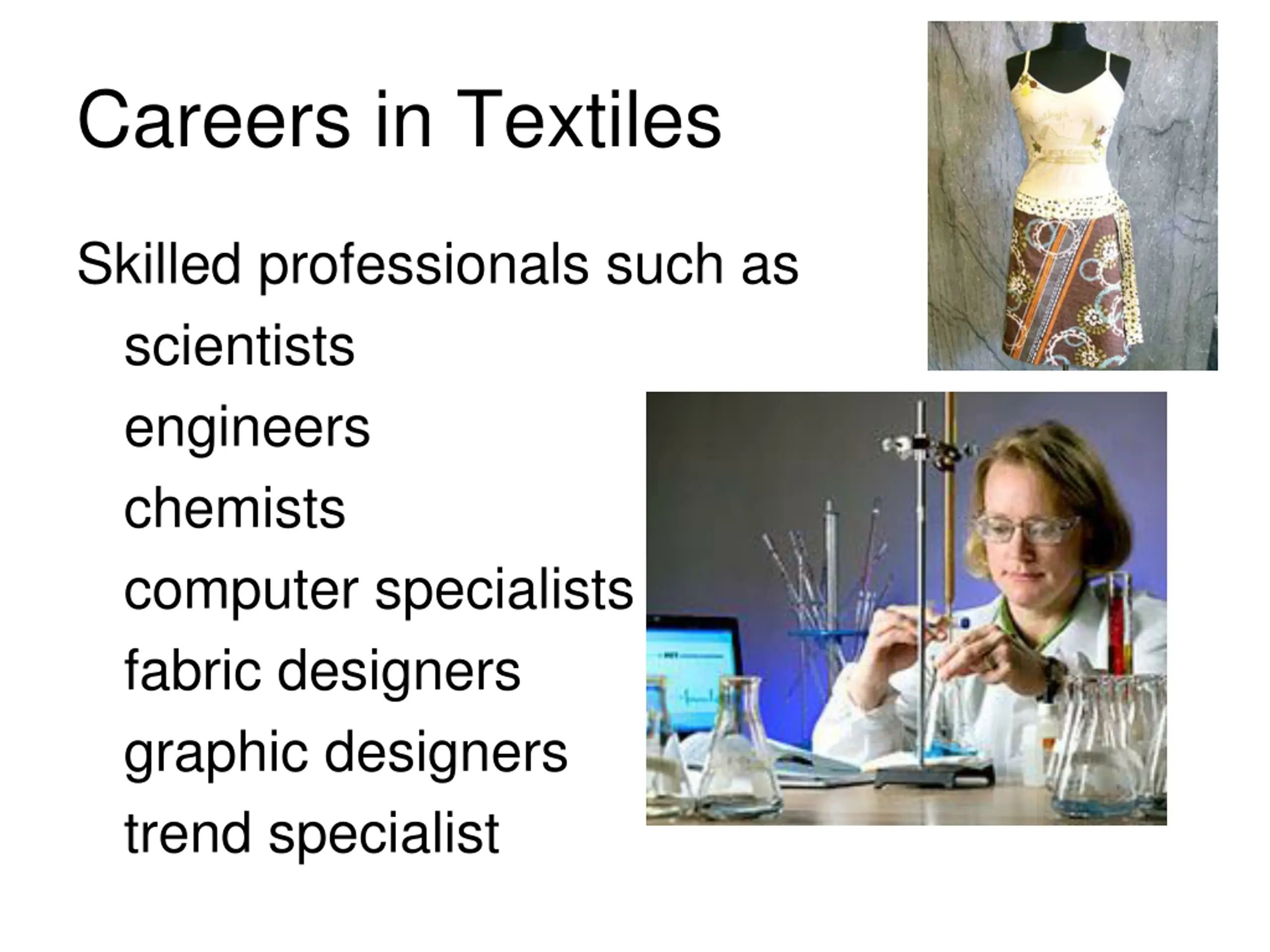 Careers in Textiles

Skilled professionals such as
scientists
engineers
chemists
computer specialists
fabric designers
graphic designers
trend specialist